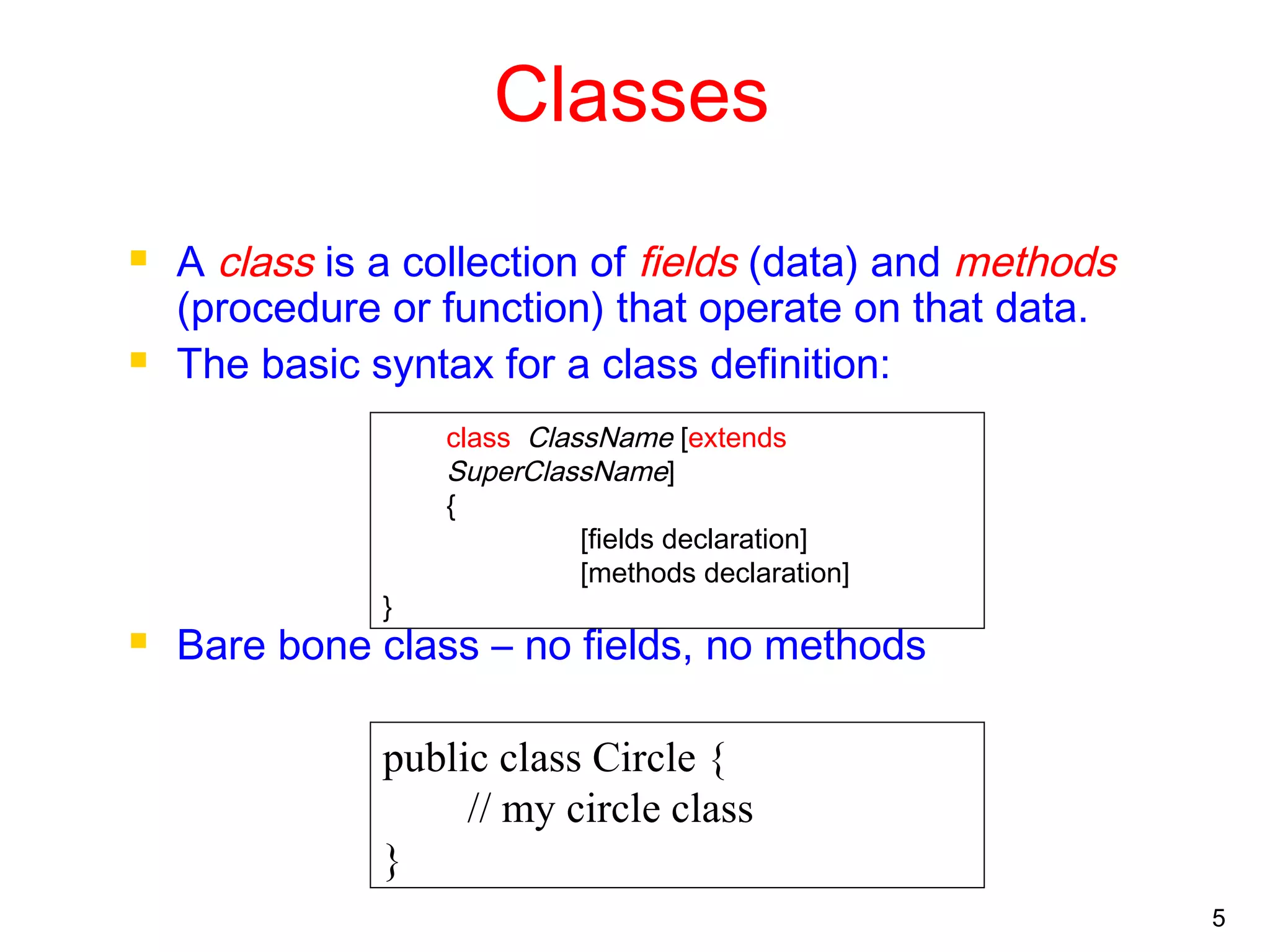 Classes

A class is a collection of fields (data) and methods (procedure or function) that operate on that data.

The basic syntax for a class definition:

class ClassName [extends SuperClassName]
{
[fields declaration]
[methods declaration]
}

Bare bone class – no fields, no methods

public class Circle {
// my circle class
}

5